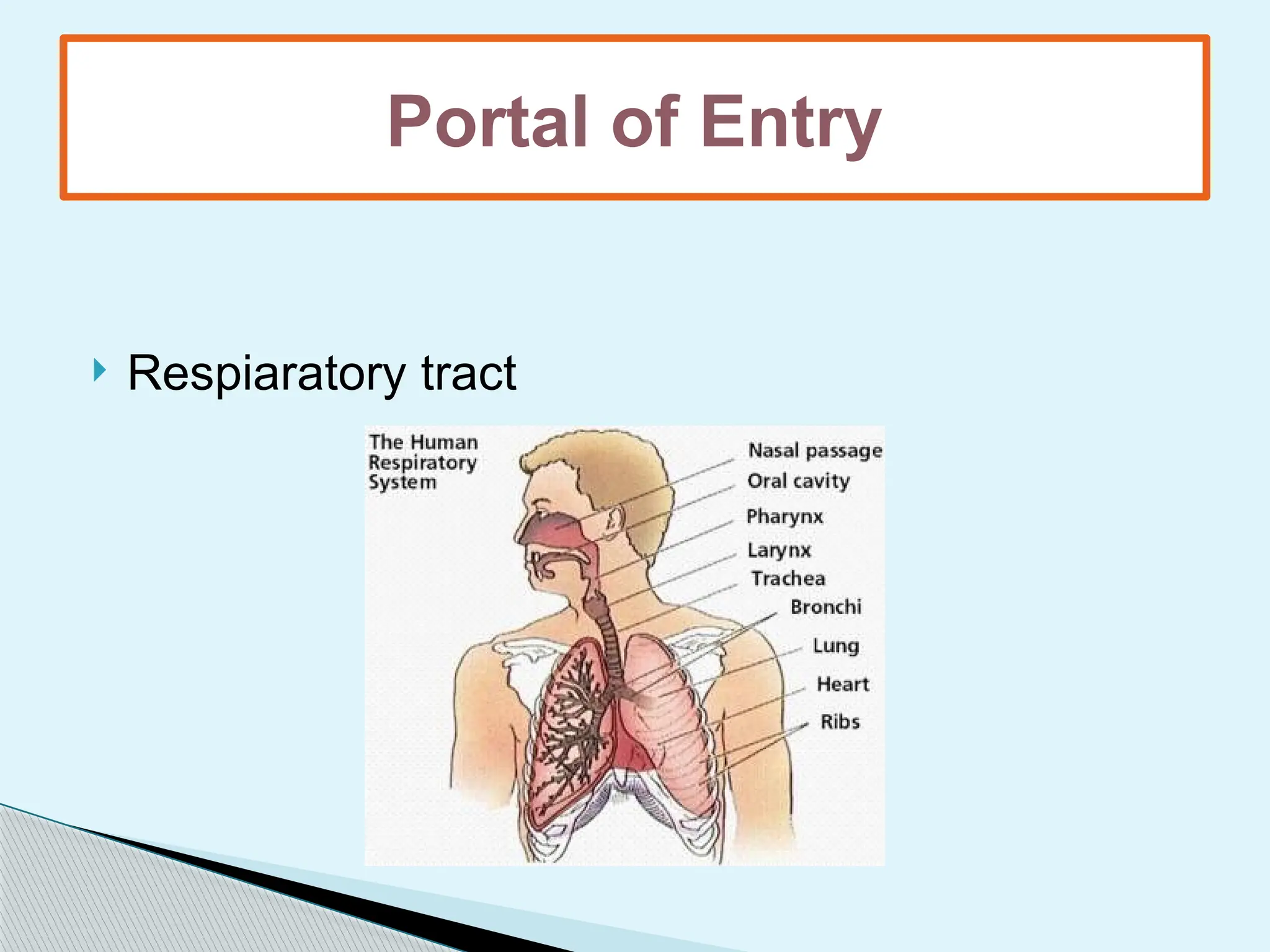 Portal of Entry

‣ Respiaratory tract

The Human
Respiratory
System

Nasal passage
Oral cavity
Pharynx
Larynx
Trachea
Bronchi
Lung
Heart
Ribs